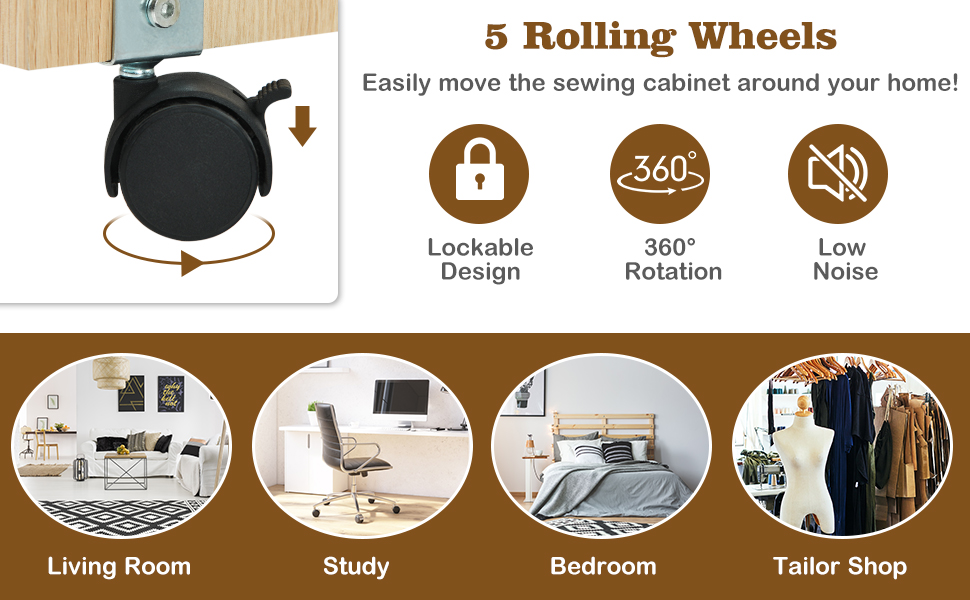 5 Rolling Wheels

Easily move the sewing cabinet around your home!

360°

Lockable Design

360° Rotation

Low Noise

Living Room

Study

Bedroom

Tailor Shop